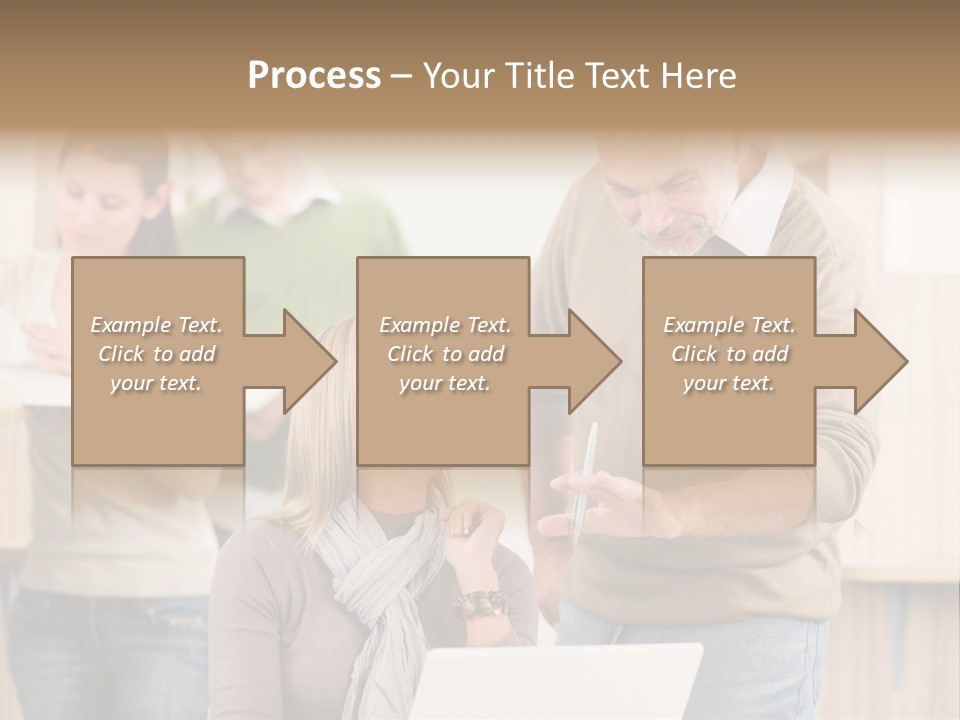 Process – Your Title Text Here

Example Text. Click to add your text.

Example Text. Click to add your text.

Example Text. Click to add your text.